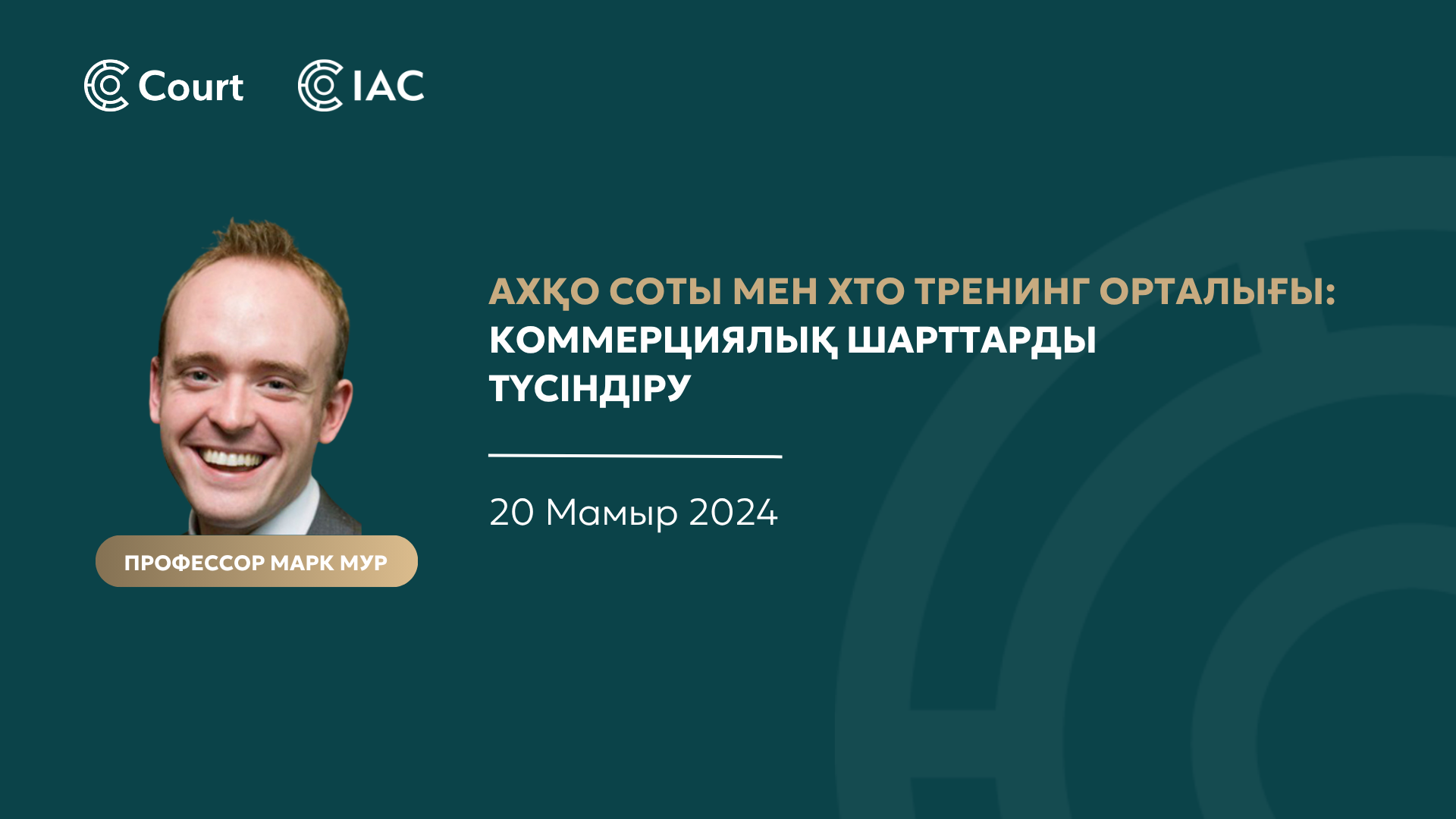 Court

IAC

АХҚО СОТЫ МЕН ХТО ТРЕНИНГ ОРТАЛЫҒЫ: КОММЕРЦИЯЛЫҚ ШАРТТАРДЫ ТҮСІНДІРУ

20 Мамыр 2024

ПРОФЕССОР МАРК МУР